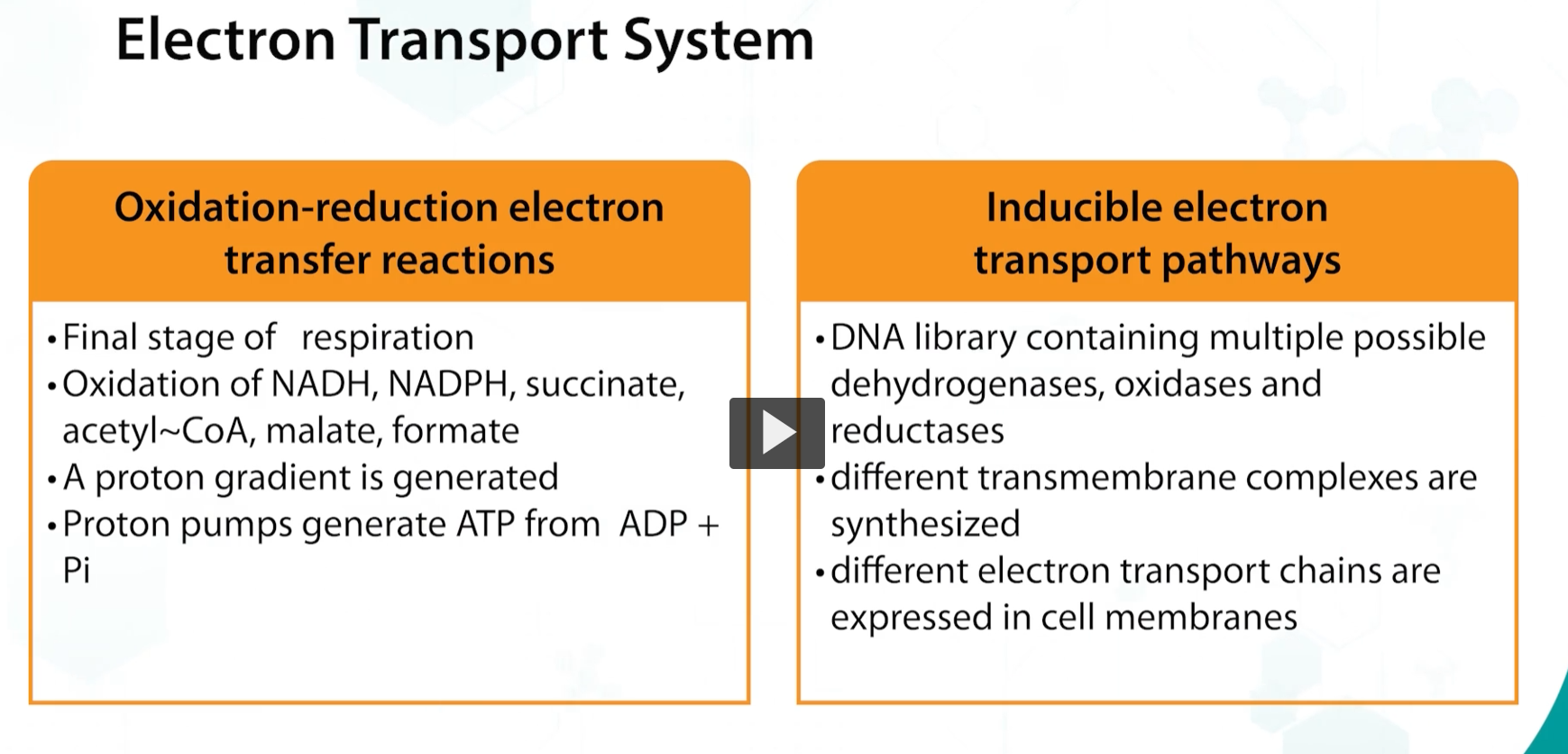 Electron Transport System

Oxidation-reduction electron transfer reactions

• Final stage of respiration
• Oxidation of NADH, NADPH, succinate, acetyl~CoA, malate, formate
• A proton gradient is generated
• Proton pumps generate ATP from ADP + Pi

Inducible electron transport pathways

• DNA library containing multiple possible dehydrogenases, oxidases and reductases
• different transmembrane complexes are synthesized
• different electron transport chains are expressed in cell membranes